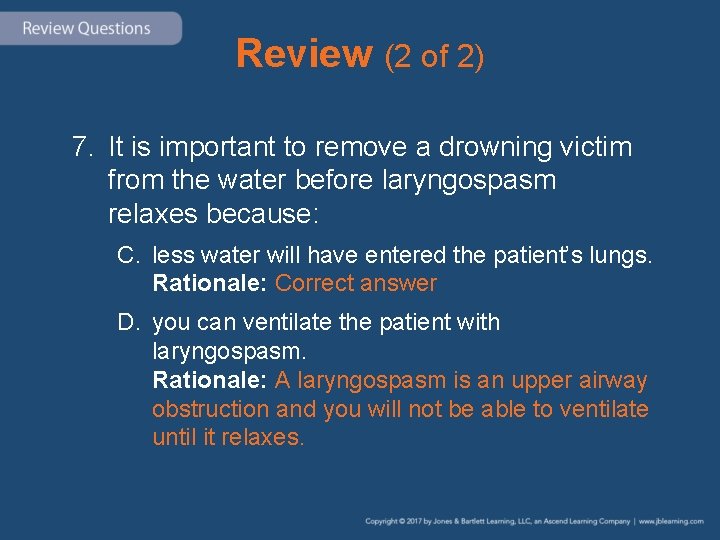 Review Questions

Review (2 of 2)

7. It is important to remove a drowning victim from the water before laryngospasm relaxes because:

C. less water will have entered the patient's lungs. Rationale: Correct answer

D. you can ventilate the patient with laryngospasm. Rationale: A laryngospasm is an upper airway obstruction and you will not be able to ventilate until it relaxes.

Copyright © 2017 by Jones & Bartlett Learning, LLC, an Ascend Learning Company | www.jblearning.com